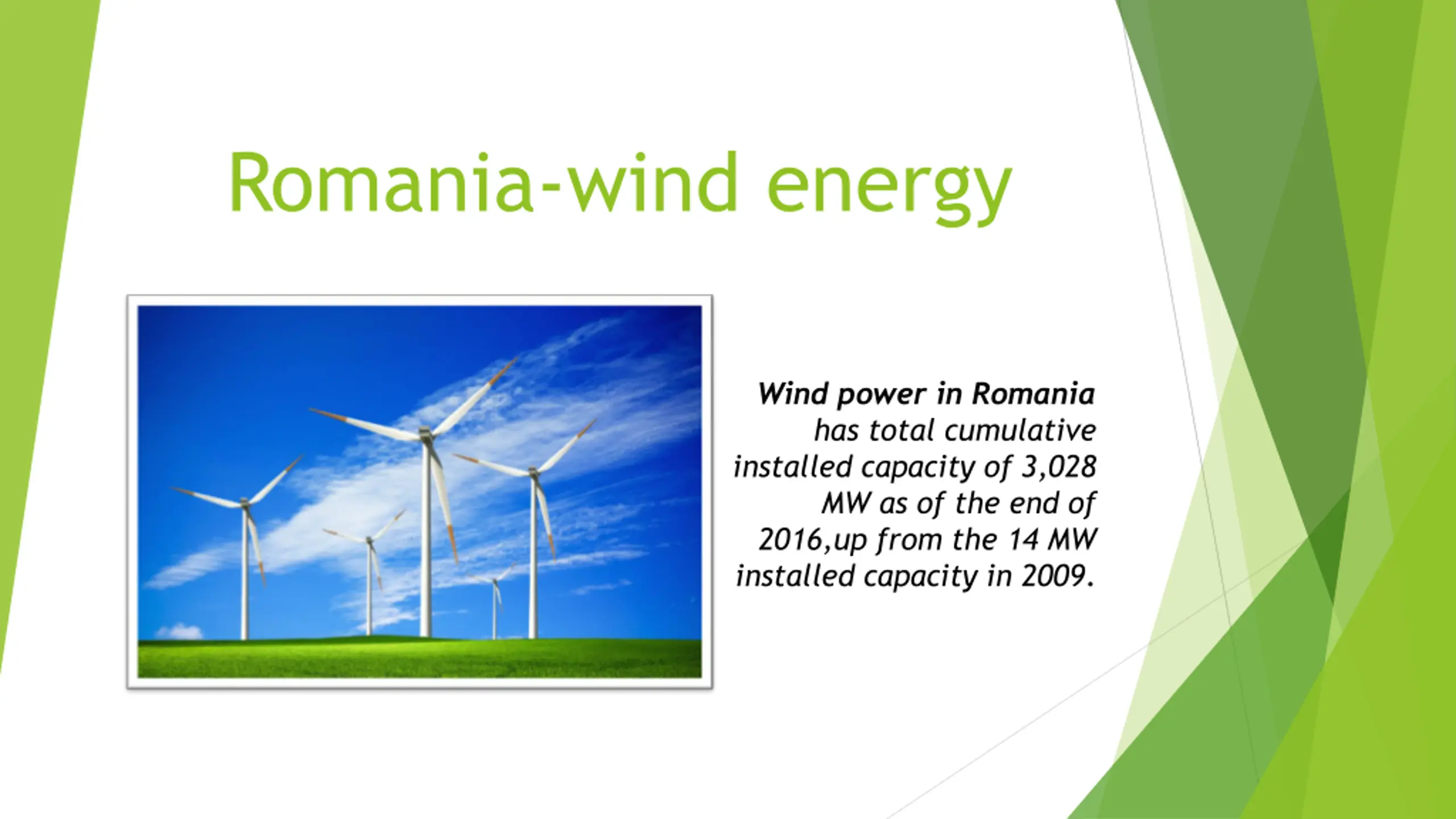 Romania-wind energy

Wind power in Romania has total cumulative installed capacity of 3,028 MW as of the end of 2016,up from the 14 MW installed capacity in 2009.